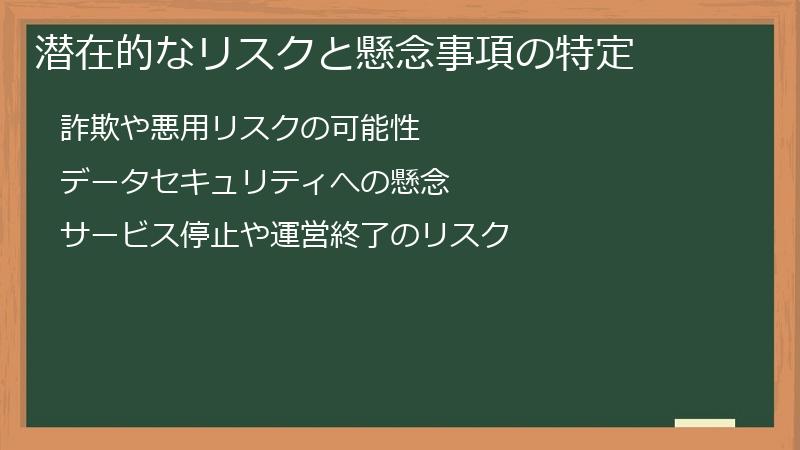 潜在的なリスクと懸念事項の特定

詐欺や悪用リスクの可能性

データセキュリティへの懸念

サービス停止や運営終了のリスク